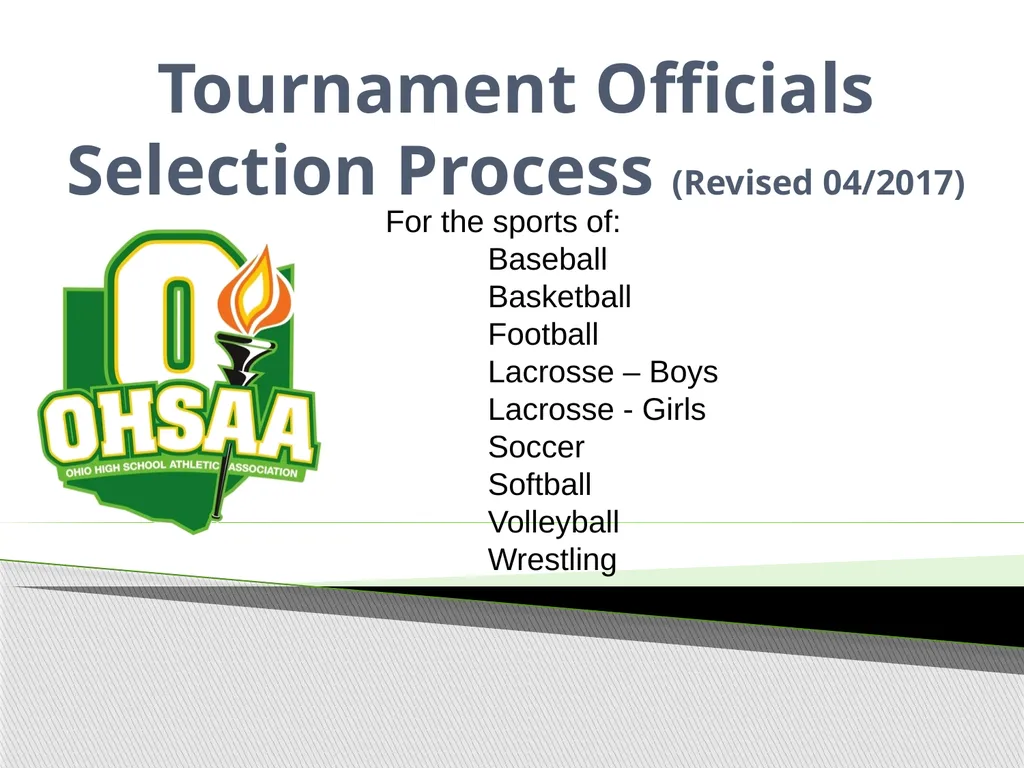 Tournament Officials Selection Process (Revised 04/2017)

For the sports of:
Baseball
Basketball
Football
Lacrosse – Boys
Lacrosse - Girls
Soccer
Softball
Volleyball
Wrestling

OHSAA
OHIO HIGH SCHOOL ATHLETIC ASSOCIATION